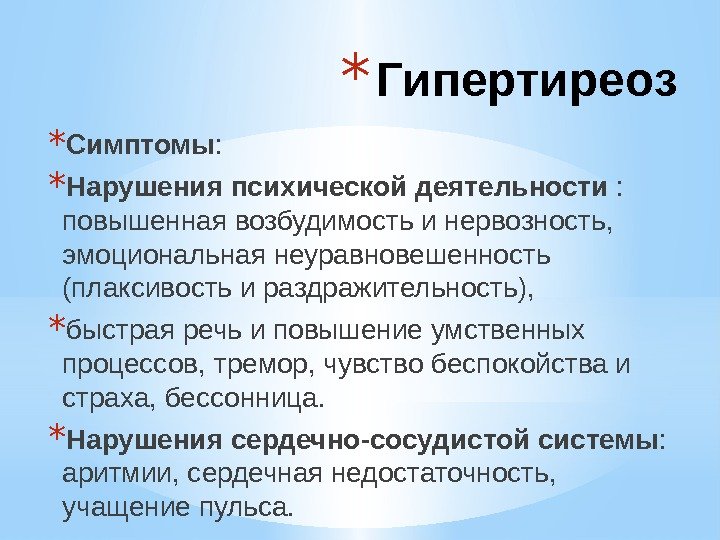 * Гипертиреоз

* Симптомы:

* Нарушения психической деятельности : повышенная возбудимость и нервозность, эмоциональная неуравновешенность (плаксивость и раздражительность),

* быстрая речь и повышение умственных процессов, тремор, чувство беспокойства и страха, бессонница.

* Нарушения сердечно-сосудистой системы: аритмии, сердечная недостаточность, учащение пульса.